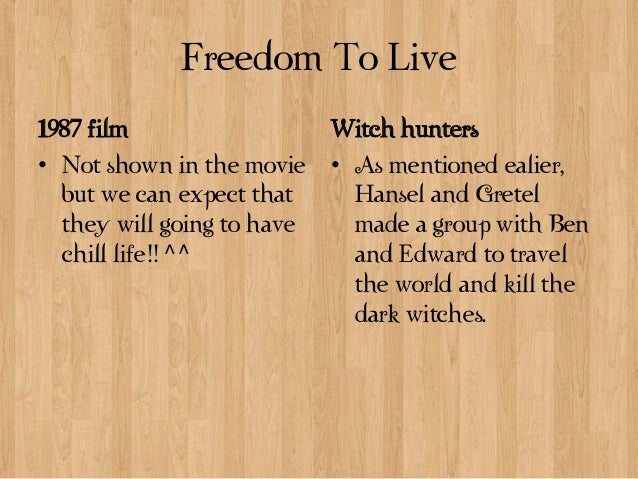 Freedom To Live

1987 film

• Not shown in the movie but we can expect that they will going to have chill life!! ^^

Witch hunters

• As mentioned ealier, Hansel and Gretel made a group with Ben and Edward to travel the world and kill the dark witches.